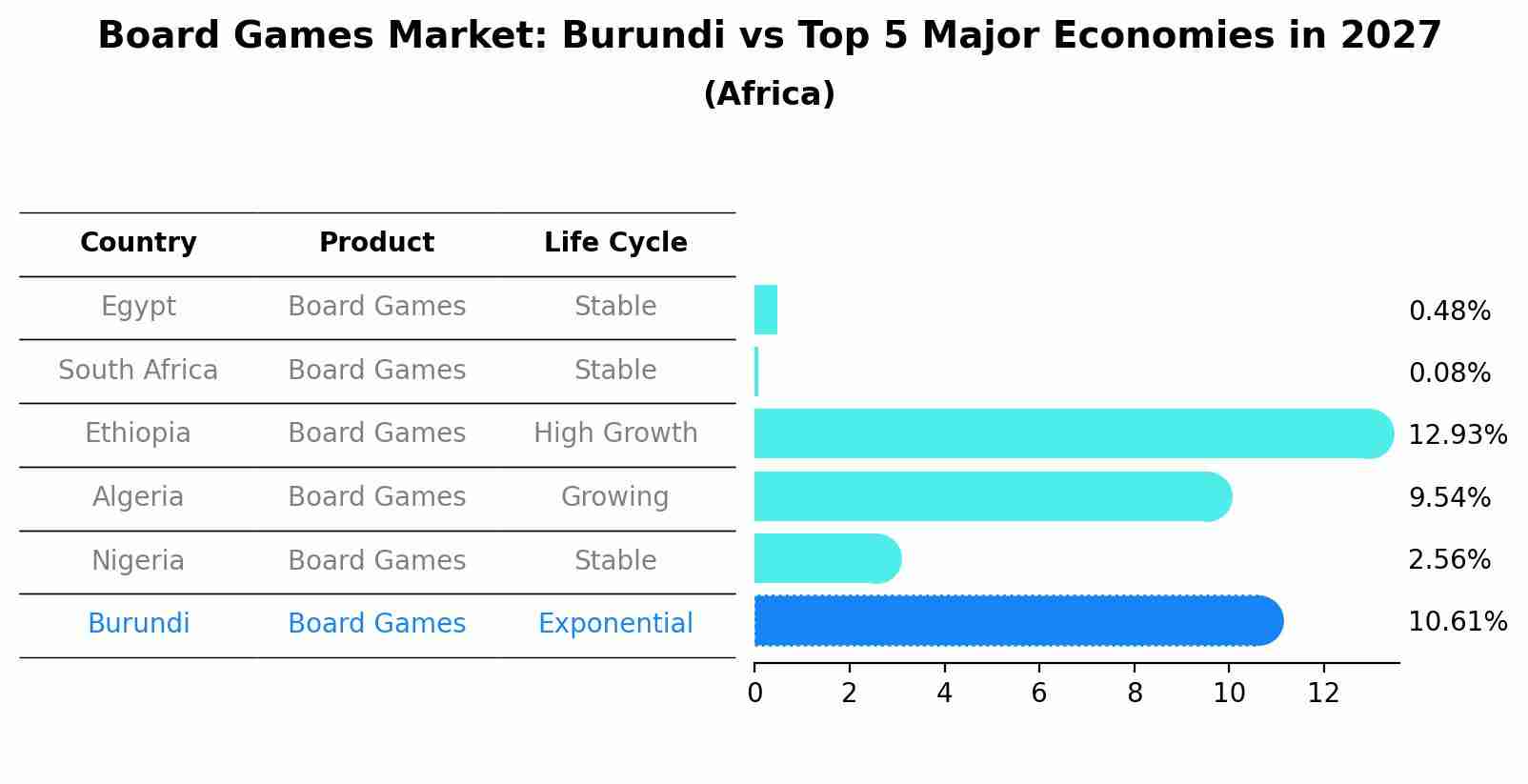 Board Games Market: Burundi vs Top 5 Major Economies in 2027
(Africa)

| Country | Product | Life Cycle |
|---|---|---|
| Egypt | Board Games | Stable |
| South Africa | Board Games | Stable |
| Ethiopia | Board Games | High Growth |
| Algeria | Board Games | Growing |
| Nigeria | Board Games | Stable |
| Burundi | Board Games | Exponential |

0.48%
0.08%
12.93%
9.54%
2.56%
10.61%

0 2 4 6 8 10 12